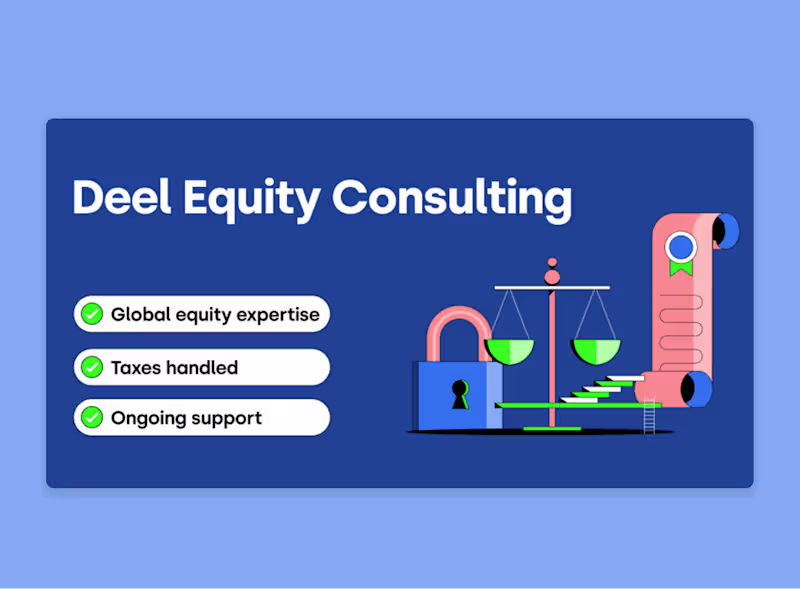 Deel Equity Consulting

Global equity expertise

Taxes handled

Ongoing support